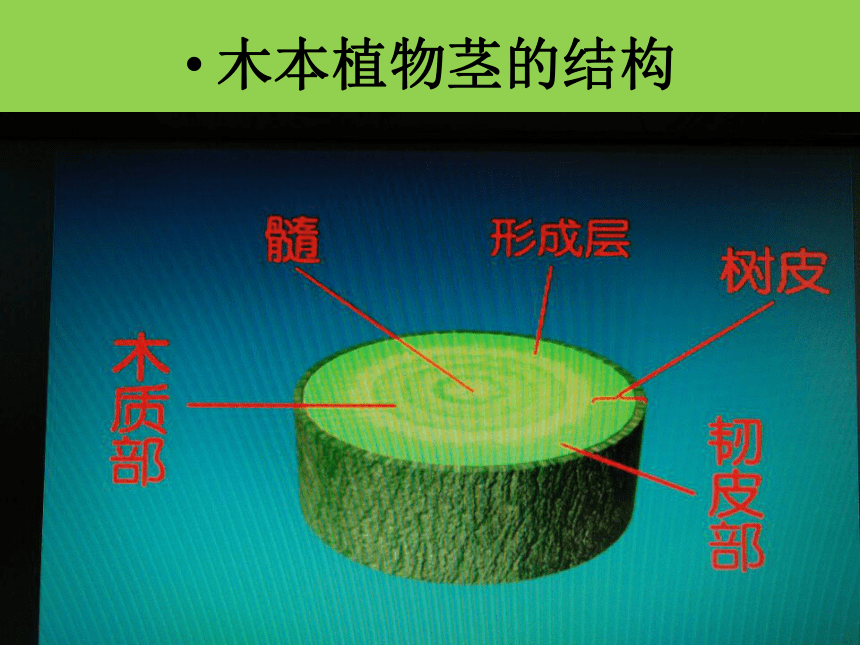 • 木本植物茎的结构

髓

形成层

树皮

木质部

韧皮部